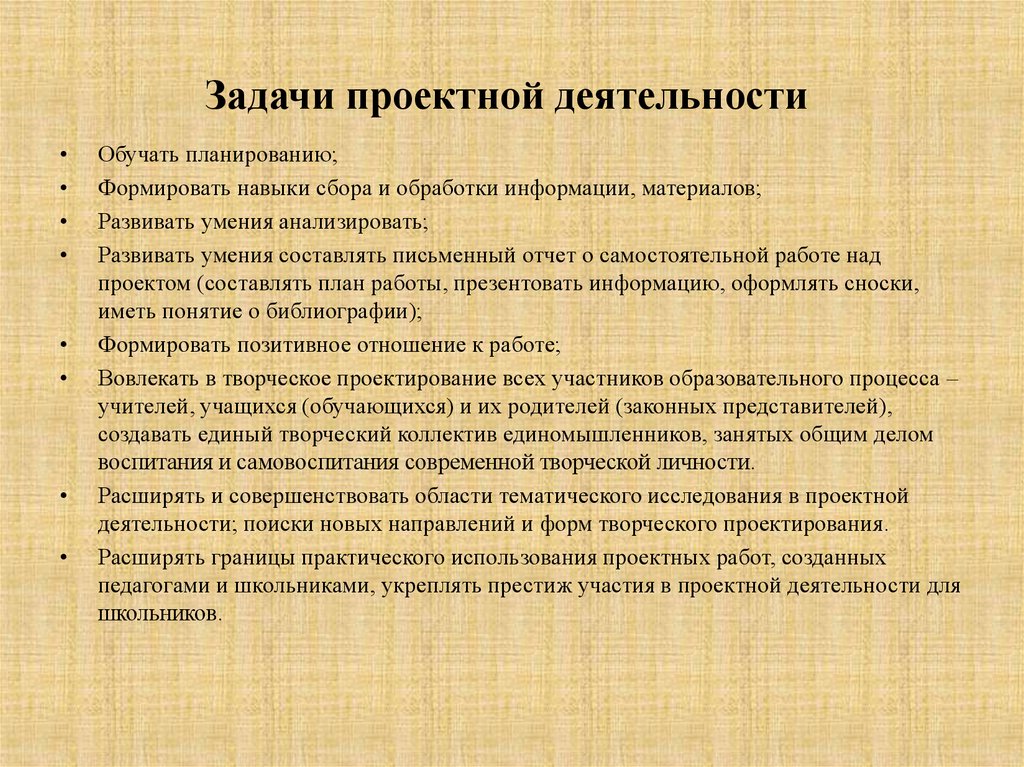 Задачи проектной деятельности

• Обучать планированию;
• Формировать навыки сбора и обработки информации, материалов;
• Развивать умения анализировать;
• Развивать умения составлять письменный отчет о самостоятельной работе над проектом (составлять план работы, презентовать информацию, оформлять сноски, иметь понятие о библиографии);
• Формировать позитивное отношение к работе;
• Вовлекать в творческое проектирование всех участников образовательного процесса – учителей, учащихся (обучающихся) и их родителей (законных представителей), создавать единый творческий коллектив единомышленников, занятых общим делом воспитания и самовоспитания современной творческой личности.
• Расширять и совершенствовать области тематического исследования в проектной деятельности; поиски новых направлений и форм творческого проектирования.
• Расширять границы практического использования проектных работ, созданных педагогами и школьниками, укреплять престиж участия в проектной деятельности для школьников.